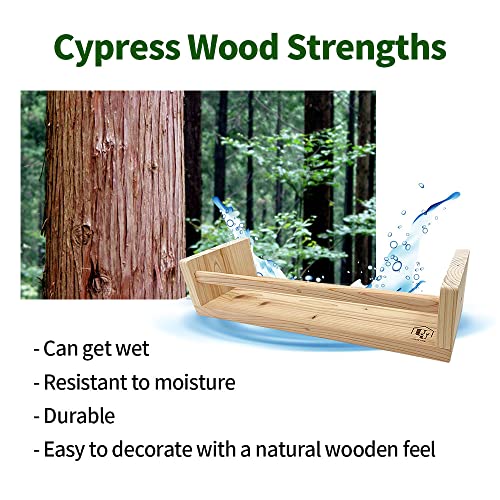 Cypress Wood Strengths

- Can get wet
- Resistant to moisture
- Durable
- Easy to decorate with a natural wooden feel